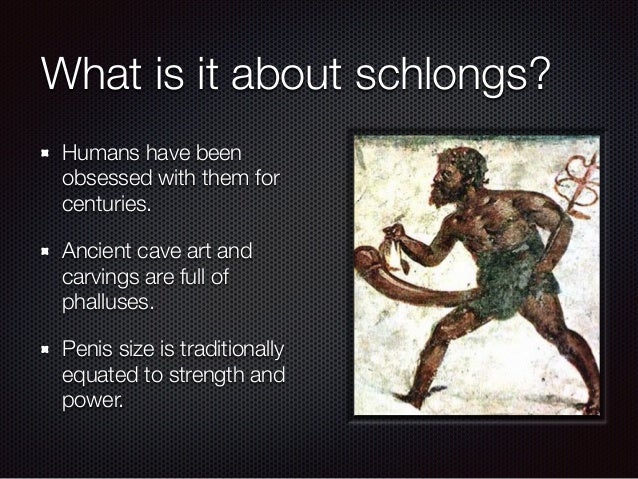 What is it about schlongs?

- Humans have been obsessed with them for centuries.
- Ancient cave art and carvings are full of phalluses.
- Penis size is traditionally equated to strength and power.